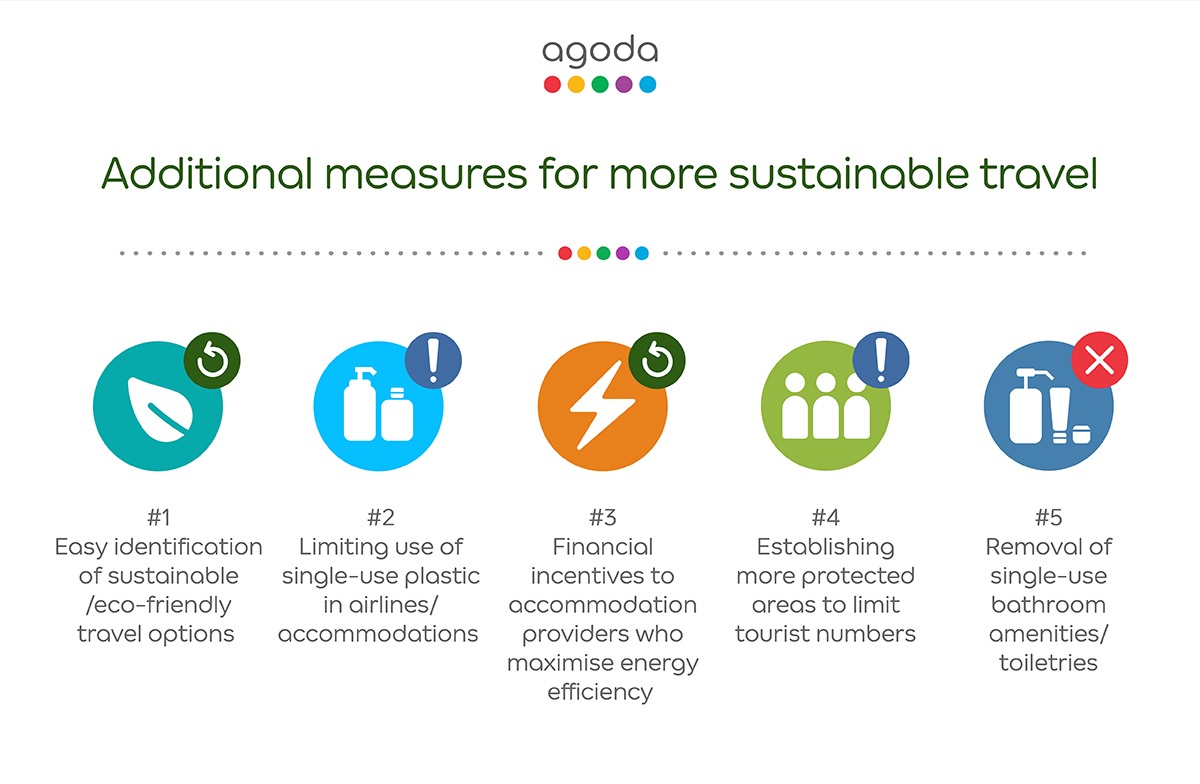 agoda

Additional measures for more sustainable travel

#1
Easy identification of sustainable /eco-friendly travel options

#2
Limiting use of single-use plastic in airlines/ accommodations

#3
Financial incentives to accommodation providers who maximise energy efficiency

#4
Establishing more protected areas to limit tourist numbers

#5
Removal of single-use bathroom amenities/ toiletries